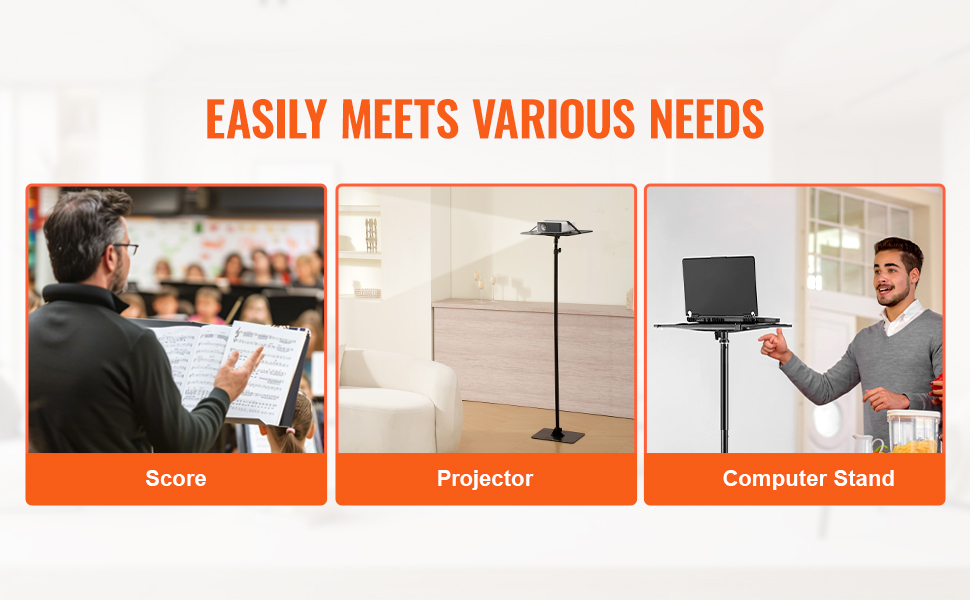 EASILY MEETS VARIOUS NEEDS

Score

Projector

Computer Stand